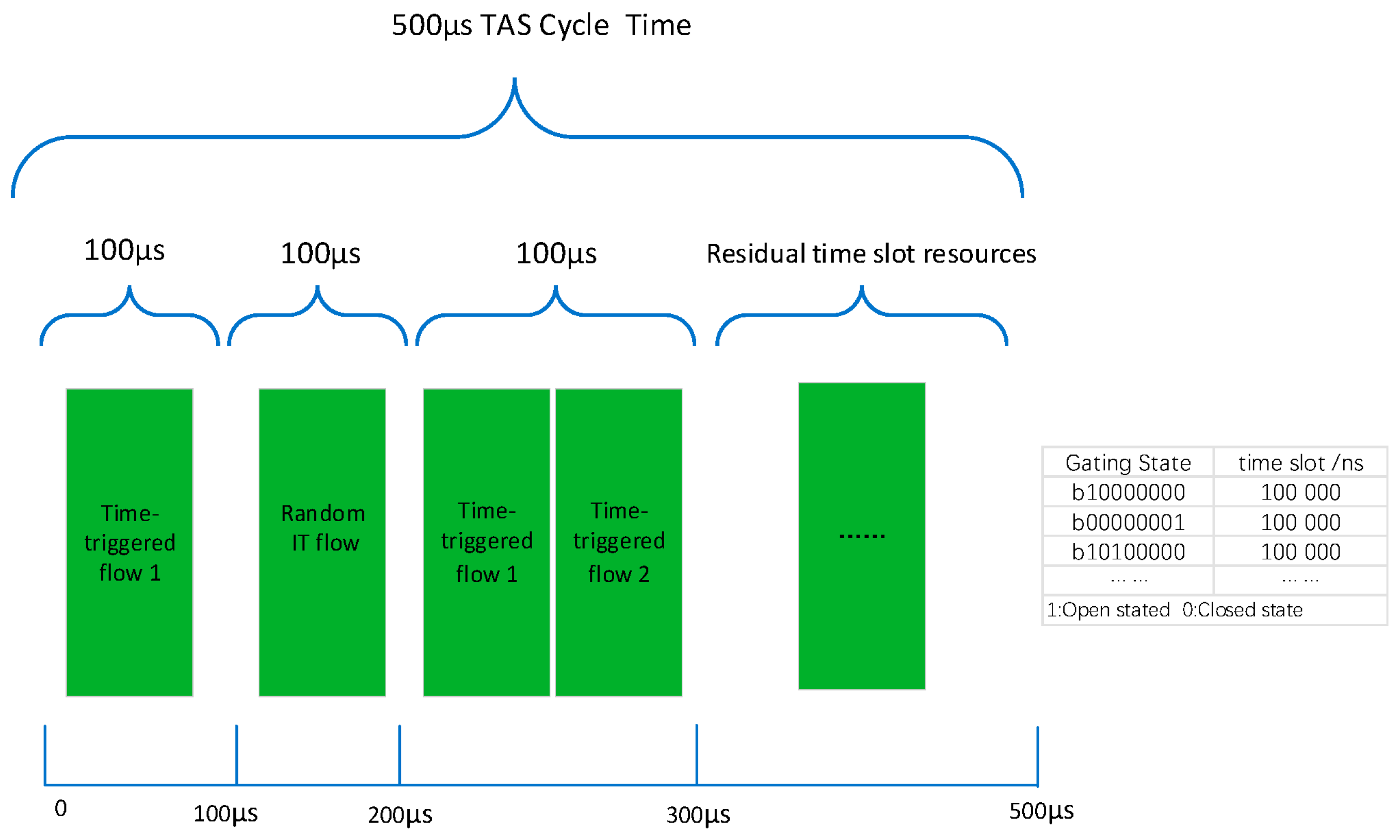 500μs TAS Cycle Time

100μs

100μs

100μs

Residual time slot resources

Time-triggered flow 1

Random IT flow

Time-triggered flow 1

Time-triggered flow 2

......

| Gating State | time slot /ns |
|---|---|
| b10000000 | 100 000 |
| b00000001 | 100 000 |
| b10100000 | 100 000 |
| ... ... | ... ... |
| 1:Open stated 0:Closed state | |

0

100μs

200μs

300μs

500μs